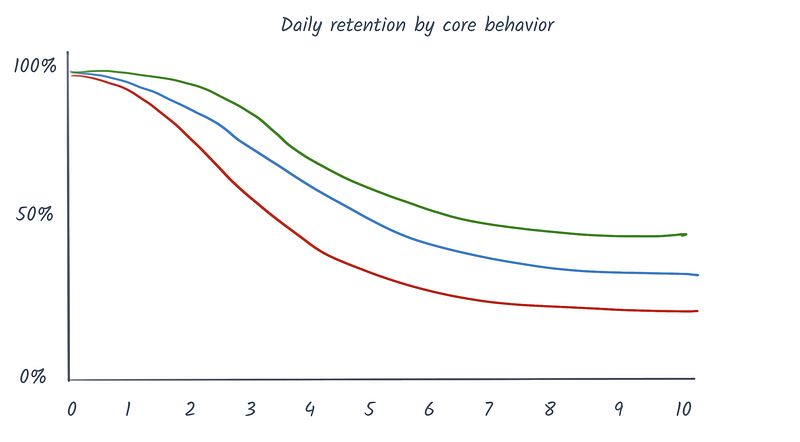 Daily retention by core behavior

100%

50%

0%

0 1 2 3 4 5 6 7 8 9 10